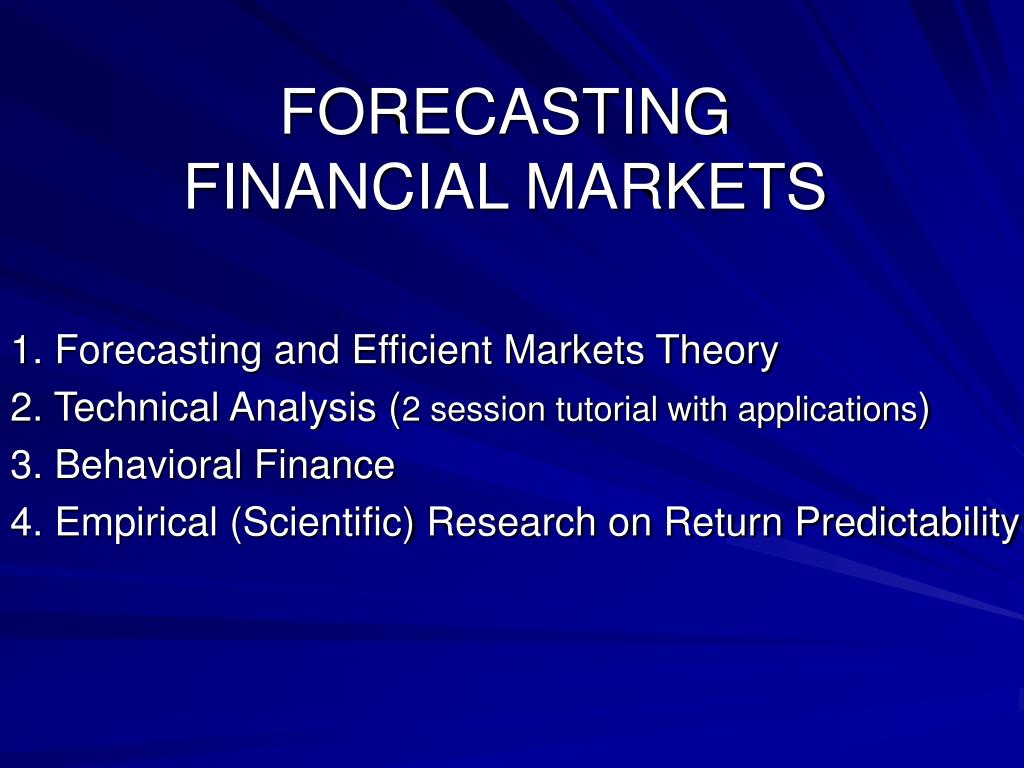 FORECASTING
FINANCIAL MARKETS

1. Forecasting and Efficient Markets Theory
2. Technical Analysis (2 session tutorial with applications)
3. Behavioral Finance
4. Empirical (Scientific) Research on Return Predictability